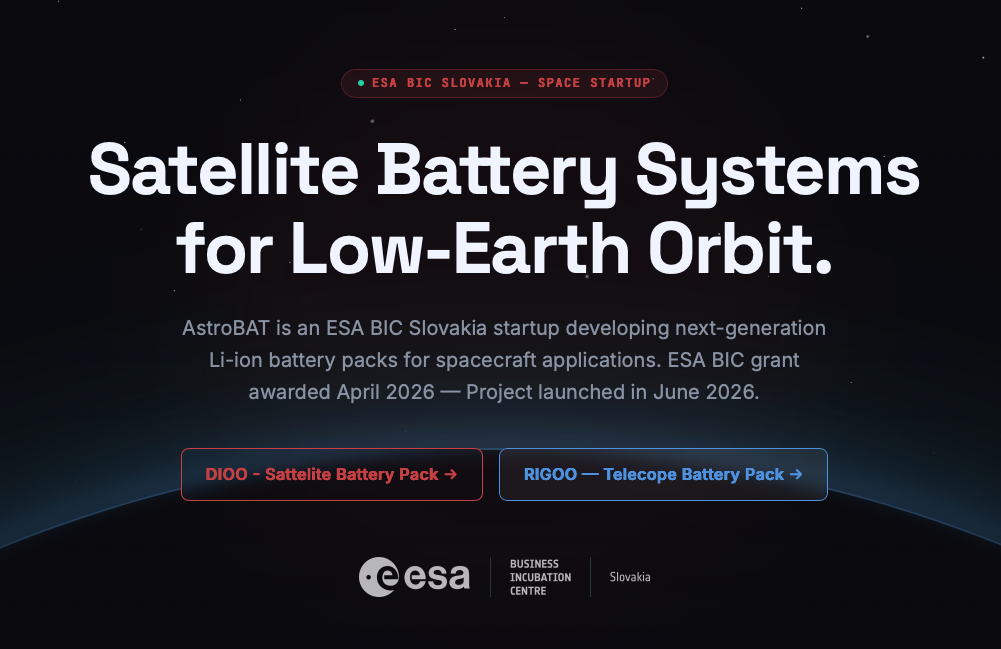 ESA BIC SLOVAKIA — SPACE STARTUP

Satellite Battery Systems for Low-Earth Orbit.

AstroBAT is an ESA BIC Slovakia startup developing next-generation Li-ion battery packs for spacecraft applications. ESA BIC grant awarded April 2026 — Project launched in June 2026.

DIOO - Sattelite Battery Pack →

RIGOO — Telecope Battery Pack →

esa

BUSINESS INCUBATION CENTRE

Slovakia